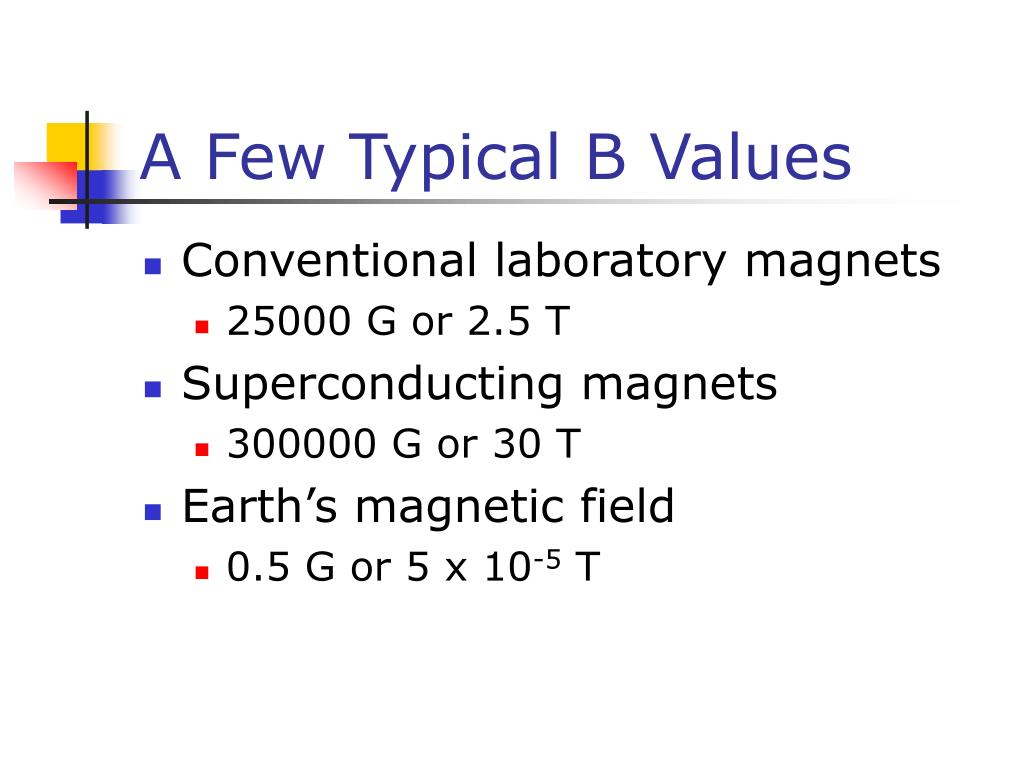 A Few Typical B Values

- Conventional laboratory magnets
  - 25000 G or 2.5 T
- Superconducting magnets
  - 300000 G or 30 T
- Earth’s magnetic field
  - 0.5 G or 5 x $10^{-5}$ T